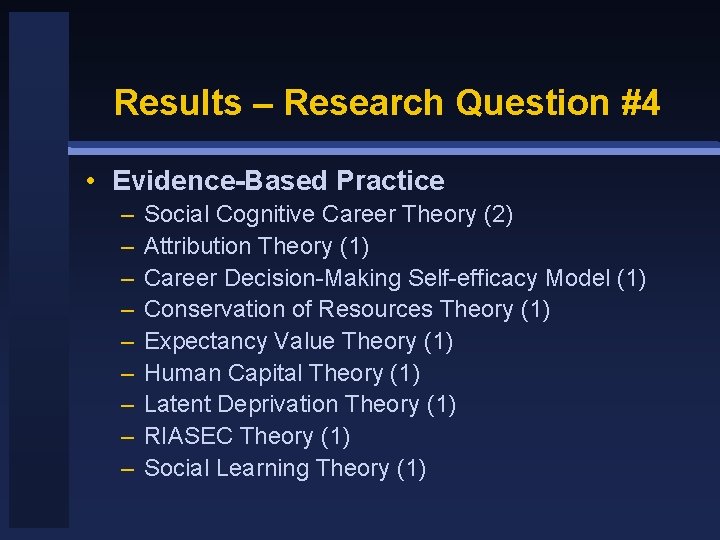 Results – Research Question #4

• Evidence-Based Practice
– Social Cognitive Career Theory (2)
– Attribution Theory (1)
– Career Decision-Making Self-efficacy Model (1)
– Conservation of Resources Theory (1)
– Expectancy Value Theory (1)
– Human Capital Theory (1)
– Latent Deprivation Theory (1)
– RIASEC Theory (1)
– Social Learning Theory (1)